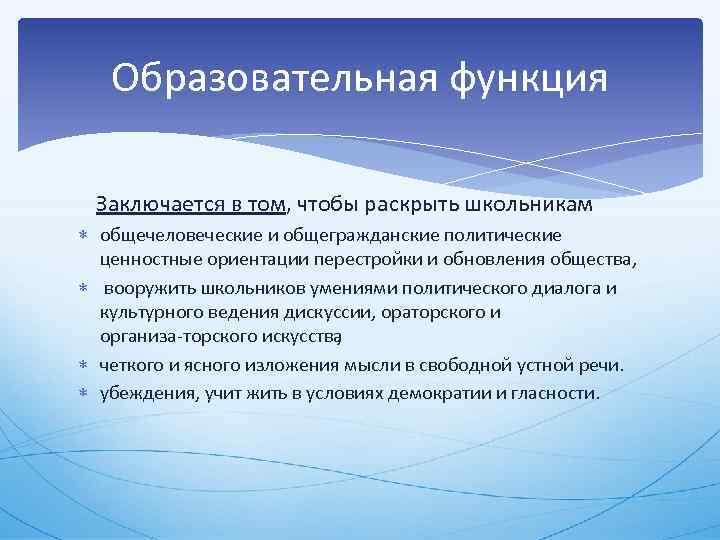 Образовательная функция

Заключается в том, чтобы раскрыть школьникам

* общечеловеческие и общегражданские политические ценностные ориентации перестройки и обновления общества,
* вооружить школьников умениями политического диалога и культурного ведения дискуссии, ораторского и организа-торского искусства,
* четкого и ясного изложения мысли в свободной устной речи.
* убеждения, учит жить в условиях демократии и гласности.